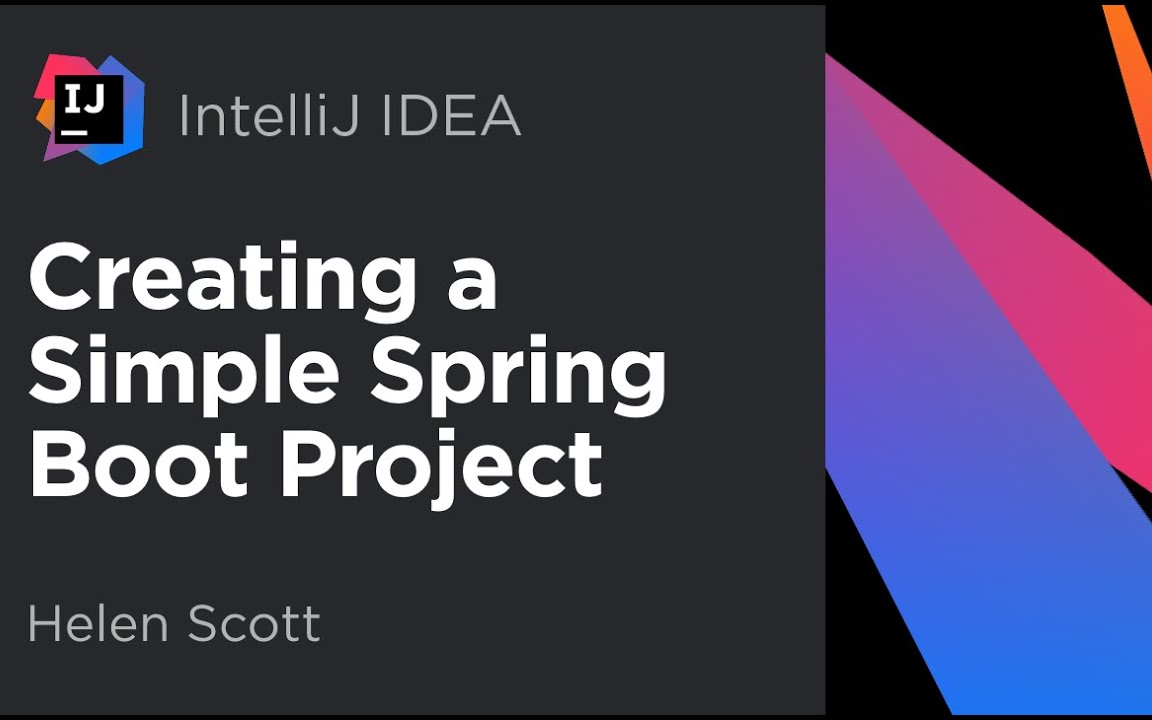 IJ

IntelliJ IDEA

Creating a Simple Spring Boot Project

Helen Scott